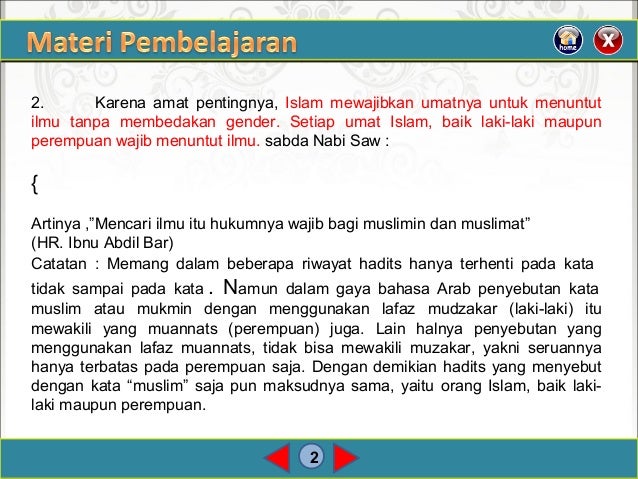 Materi Pembelajaran

home

X

2. Karena amat pentingnya, Islam mewajibkan umatnya untuk menuntut ilmu tanpa membedakan gender. Setiap umat Islam, baik laki-laki maupun perempuan wajib menuntut ilmu. sabda Nabi Saw :

{

Artinya ,"Mencari ilmu itu hukumnya wajib bagi muslimin dan muslimat"
(HR. Ibnu Abdil Bar)
Catatan : Memang dalam beberapa riwayat hadits hanya terhenti pada kata tidak sampai pada kata . Namun dalam gaya bahasa Arab penyebutan kata muslim atau mukmin dengan menggunakan lafaz mudzakar (laki-laki) itu mewakili yang muannats (perempuan) juga. Lain halnya penyebutan yang menggunakan lafaz muannats, tidak bisa mewakili muzakar, yakni seruannya hanya terbatas pada perempuan saja. Dengan demikian hadits yang menyebut dengan kata "muslim" saja pun maksudnya sama, yaitu orang Islam, baik laki-laki maupun perempuan.

2